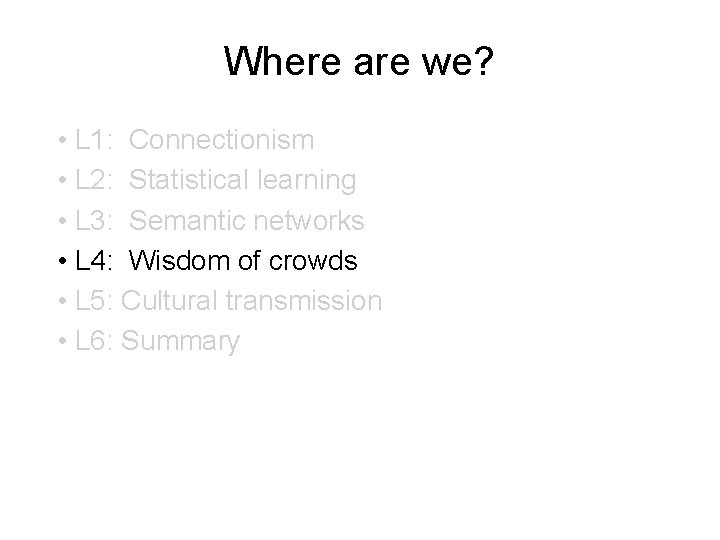 Where are we?

• L1: Connectionism
• L2: Statistical learning
• L3: Semantic networks
• L4: Wisdom of crowds
• L5: Cultural transmission
• L6: Summary